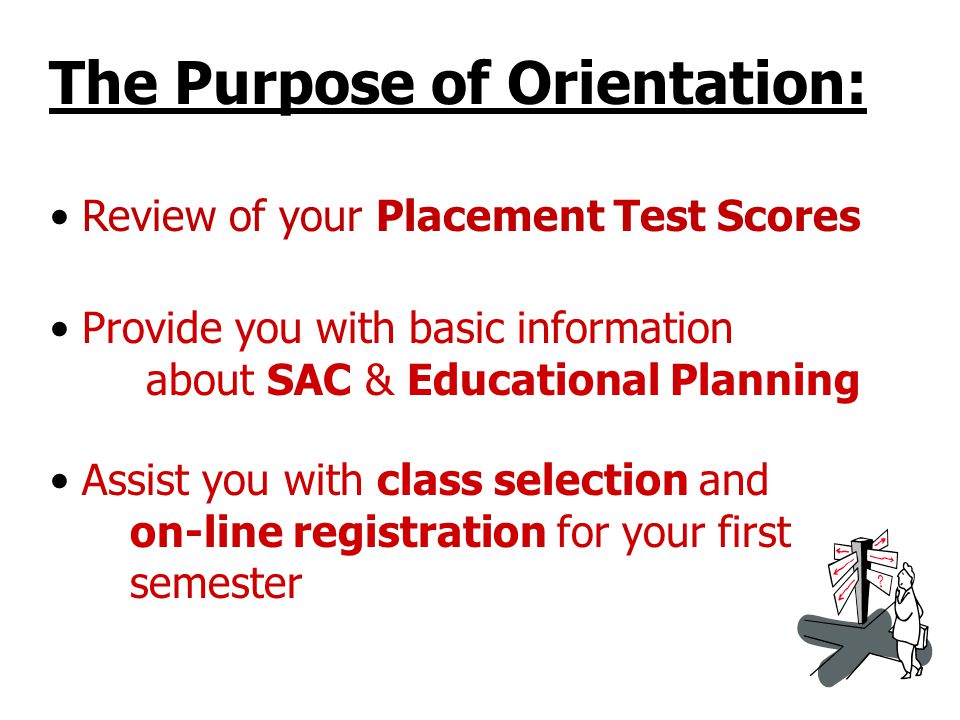 The Purpose of Orientation:

• Review of your Placement Test Scores

• Provide you with basic information about SAC & Educational Planning

• Assist you with class selection and on-line registration for your first semester